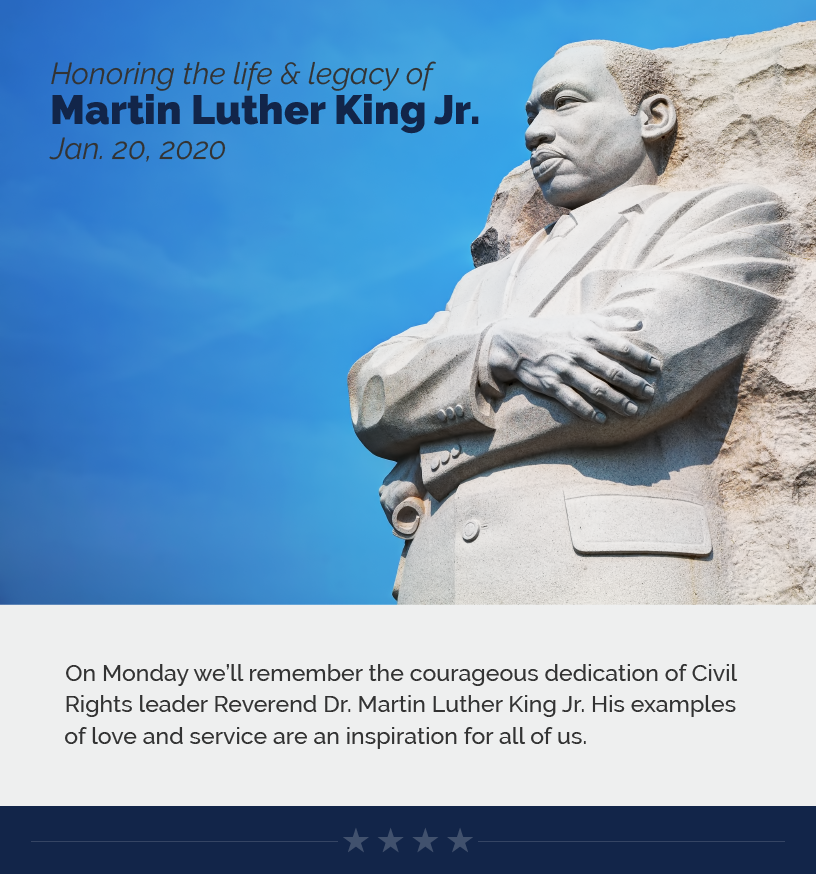 Honoring the life & legacy of
Martin Luther King Jr.
Jan. 20, 2020

On Monday we'll remember the courageous dedication of Civil Rights leader Reverend Dr. Martin Luther King Jr. His examples of love and service are an inspiration for all of us.